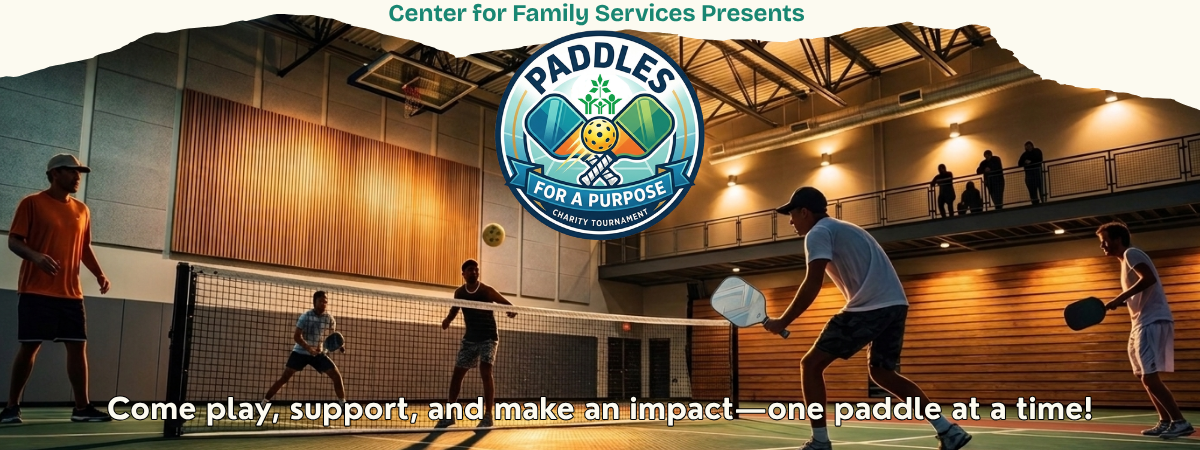 Center for Family Services Presents

PADDLES
FOR A PURPOSE
CHARITY TOURNAMENT

Come play, support, and make an impact—one paddle at a time!